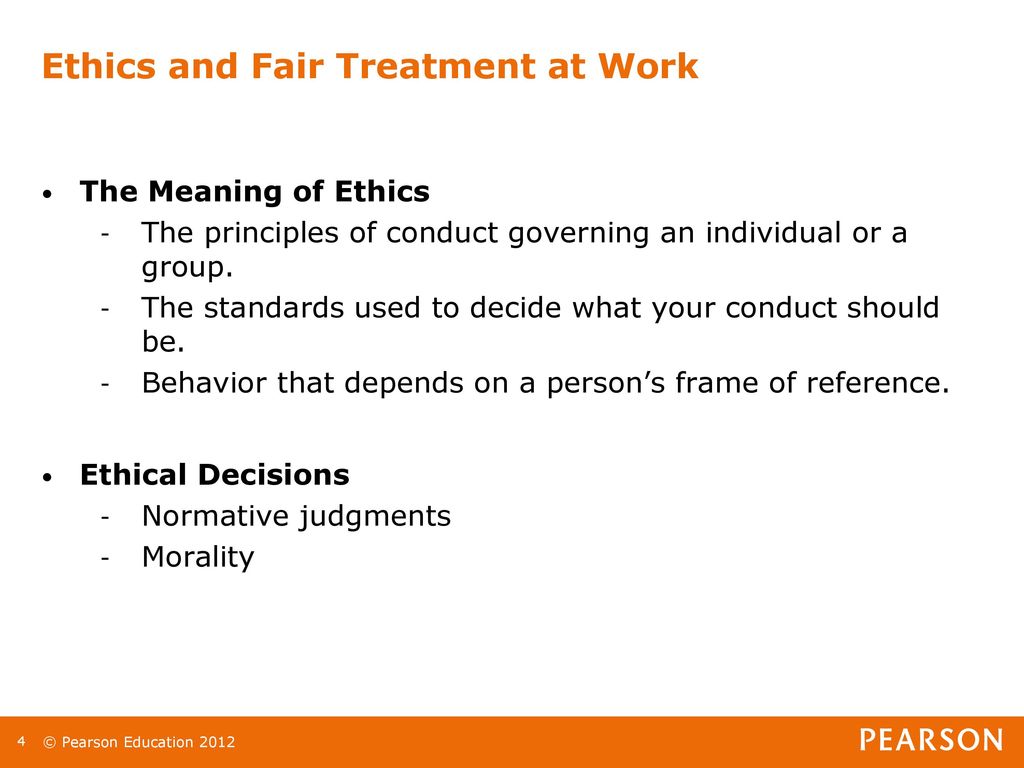 Ethics and Fair Treatment at Work

• The Meaning of Ethics
- The principles of conduct governing an individual or a group.
- The standards used to decide what your conduct should be.
- Behavior that depends on a person's frame of reference.

• Ethical Decisions
- Normative judgments
- Morality

4 © Pearson Education 2012

PEARSON